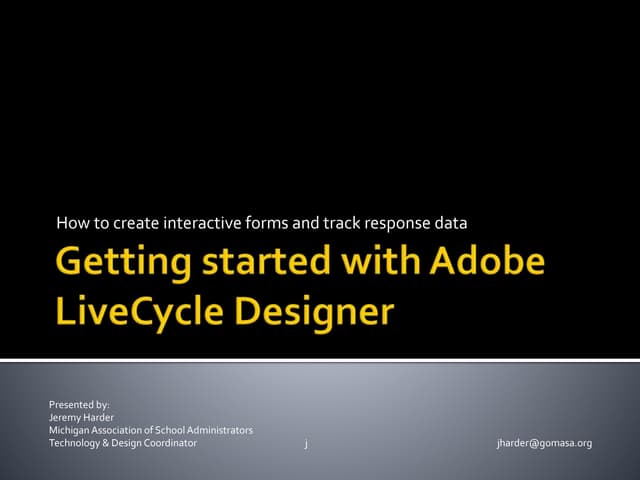 How to create interactive forms and track response data

Getting started with Adobe LiveCycle Designer

Presented by:
Jeremy Harder
Michigan Association of School Administrators
Technology & Design Coordinator

j

jharder@gomasa.org